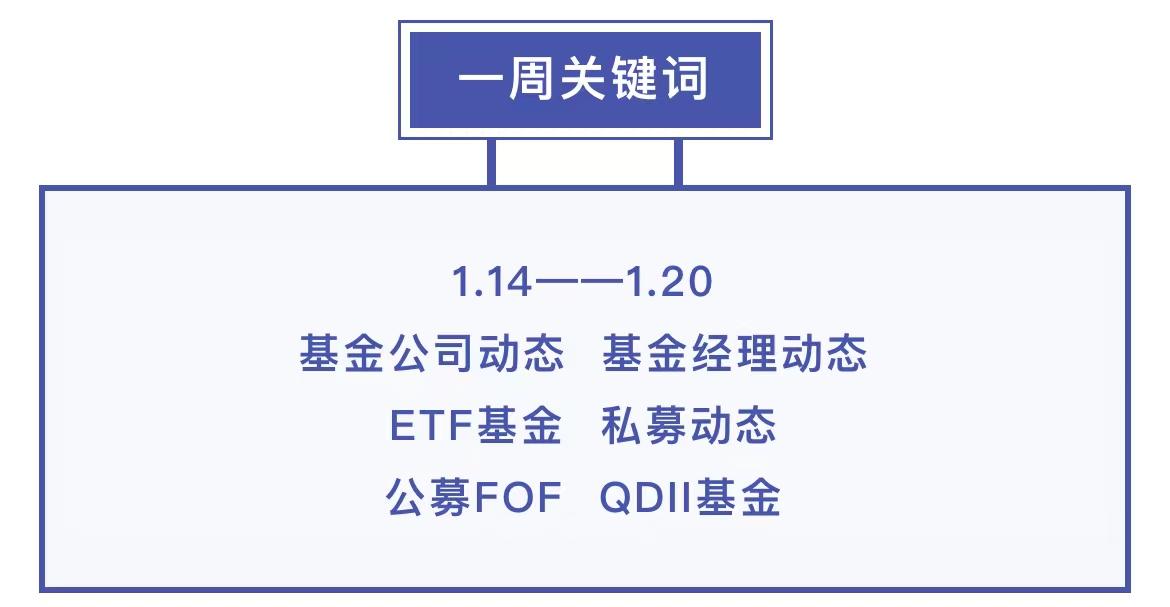 一周关键词

1.14——1.20

基金公司动态 基金经理动态

ETF基金 私募动态

公募FOF QDII基金